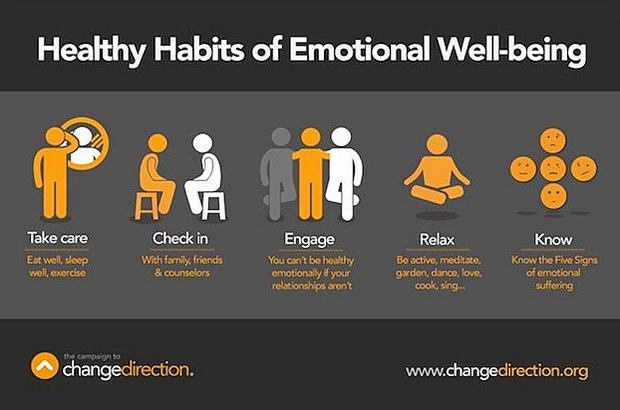 Healthy Habits of Emotional Well-being

Take care
Eat well, sleep well, exercise

Check in
With family, friends & counselors

Engage
You can't be healthy emotionally if your relationships aren't

Relax
Be active, meditate, garden, dance, love, cook, sing...

Know
Know the Five Signs of emotional suffering

the campaign to changedirection.

www.changedirection.org